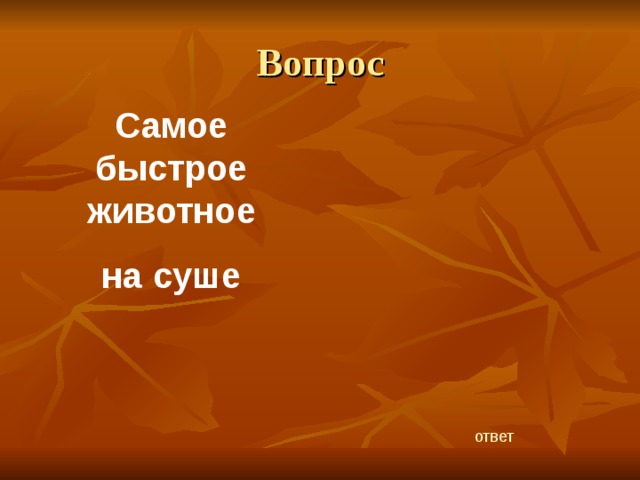 Вопрос

Самое быстрое животное

на суше

ответ